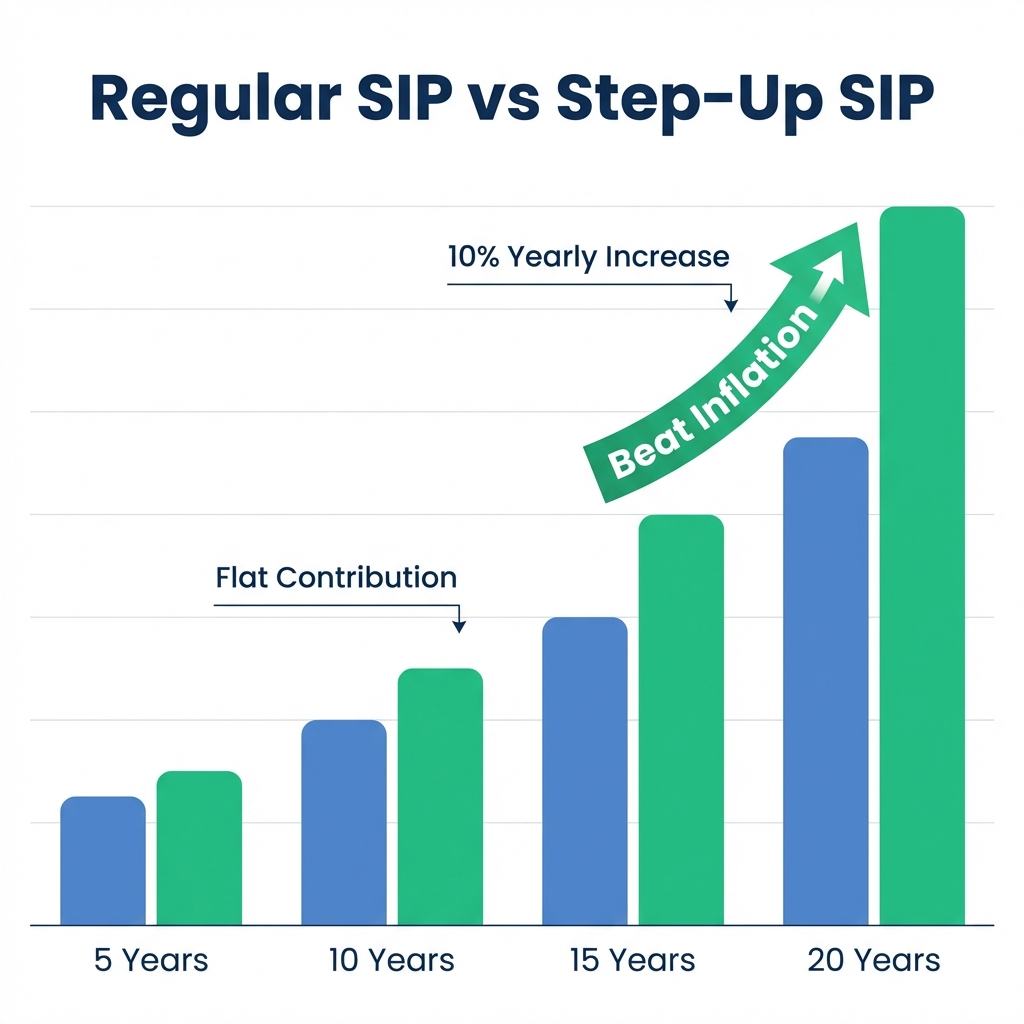 Regular SIP vs Step-Up SIP

10% Yearly Increase

Beat Inflation

Flat Contribution

5 Years

10 Years

15 Years

20 Years